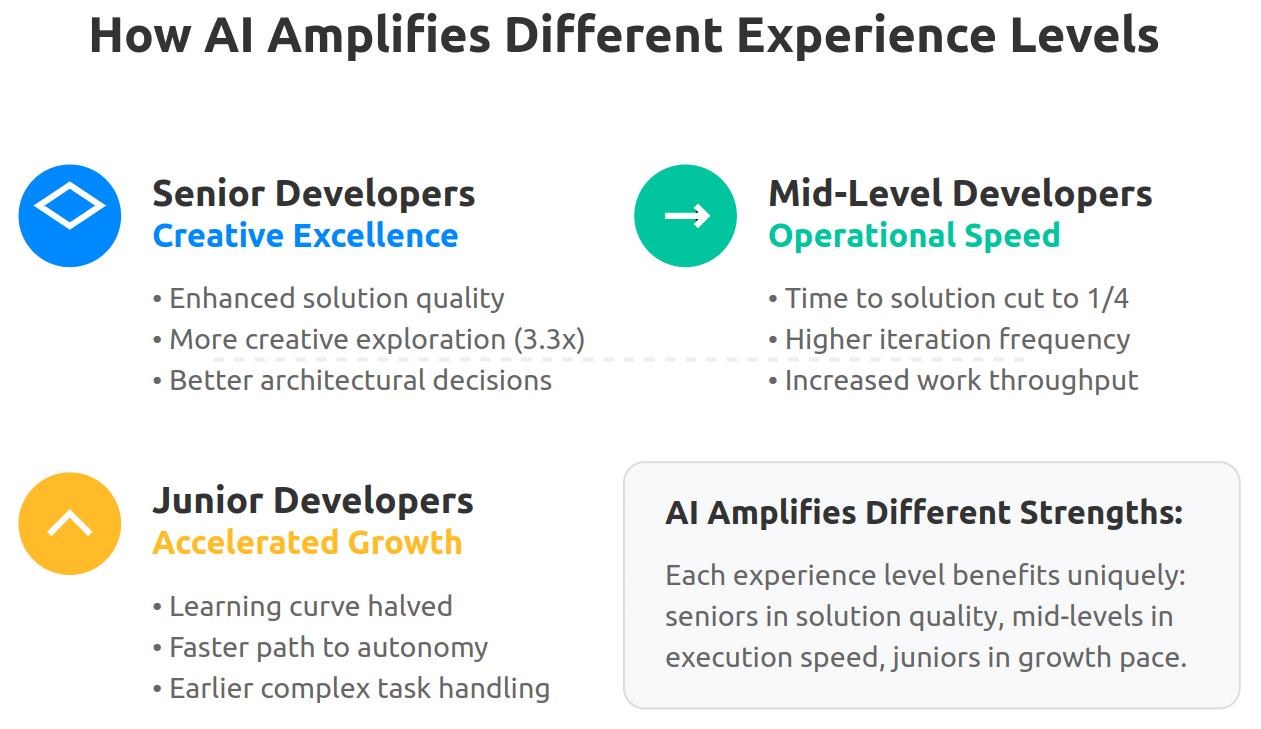 How AI Amplifies Different Experience Levels

Senior Developers
Creative Excellence

• Enhanced solution quality
• More creative exploration (3.3x)
• Better architectural decisions

Mid-Level Developers
Operational Speed

• Time to solution cut to 1/4
• Higher iteration frequency
• Increased work throughput

Junior Developers
Accelerated Growth

• Learning curve halved
• Faster path to autonomy
• Earlier complex task handling

AI Amplifies Different Strengths:

Each experience level benefits uniquely: seniors in solution quality, mid-levels in execution speed, juniors in growth pace.